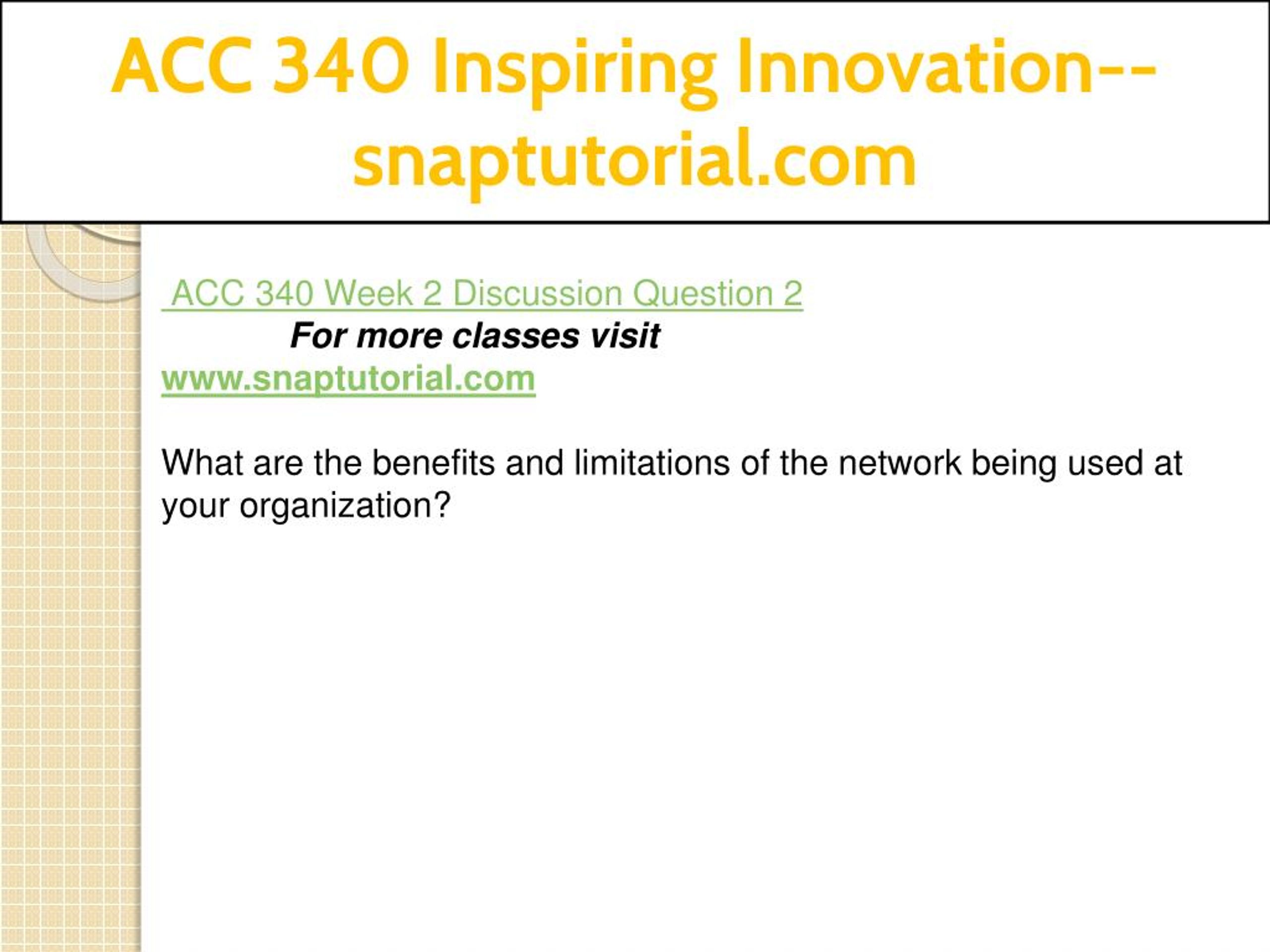 ACC 340 Inspiring Innovation--snaptutorial.com

ACC 340 Week 2 Discussion Question 2
For more classes visit
www.snaptutorial.com

What are the benefits and limitations of the network being used at your organization?